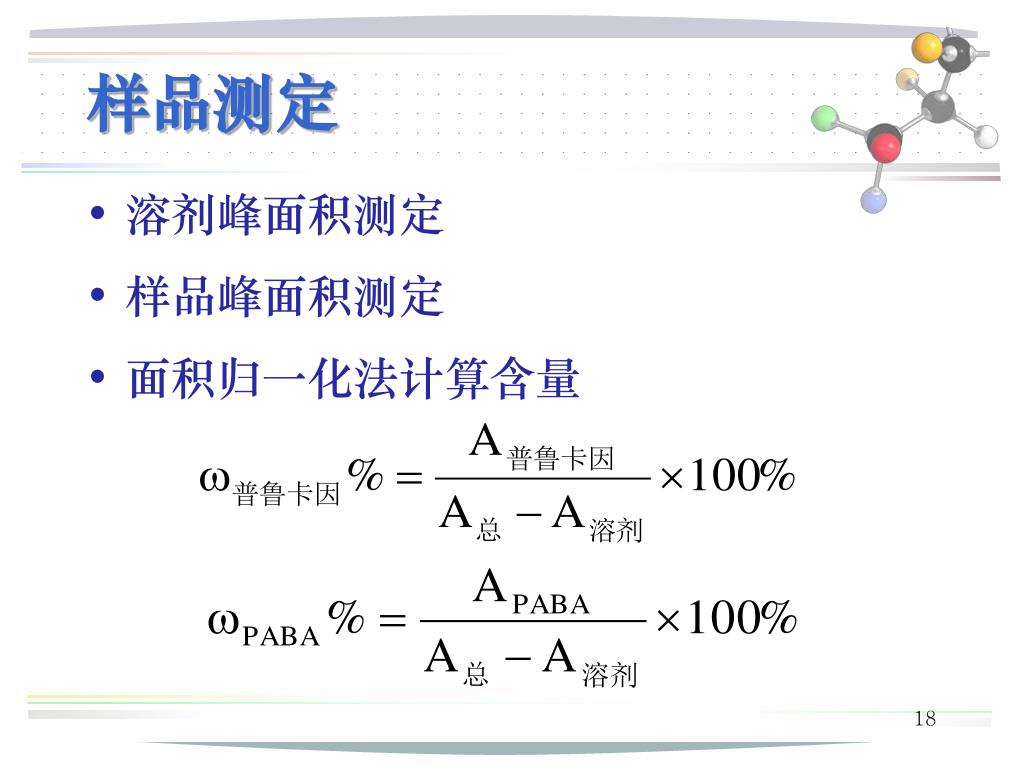 样品测定

• 溶剂峰面积测定
• 样品峰面积测定
• 面积归一化法计算含量

$\omega_{普鲁卡因}\% = \frac{A_{普鲁卡因}}{A_{总} - A_{溶剂}} \times 100\%$

$\omega_{PABA}\% = \frac{A_{PABA}}{A_{总} - A_{溶剂}} \times 100\%$

18